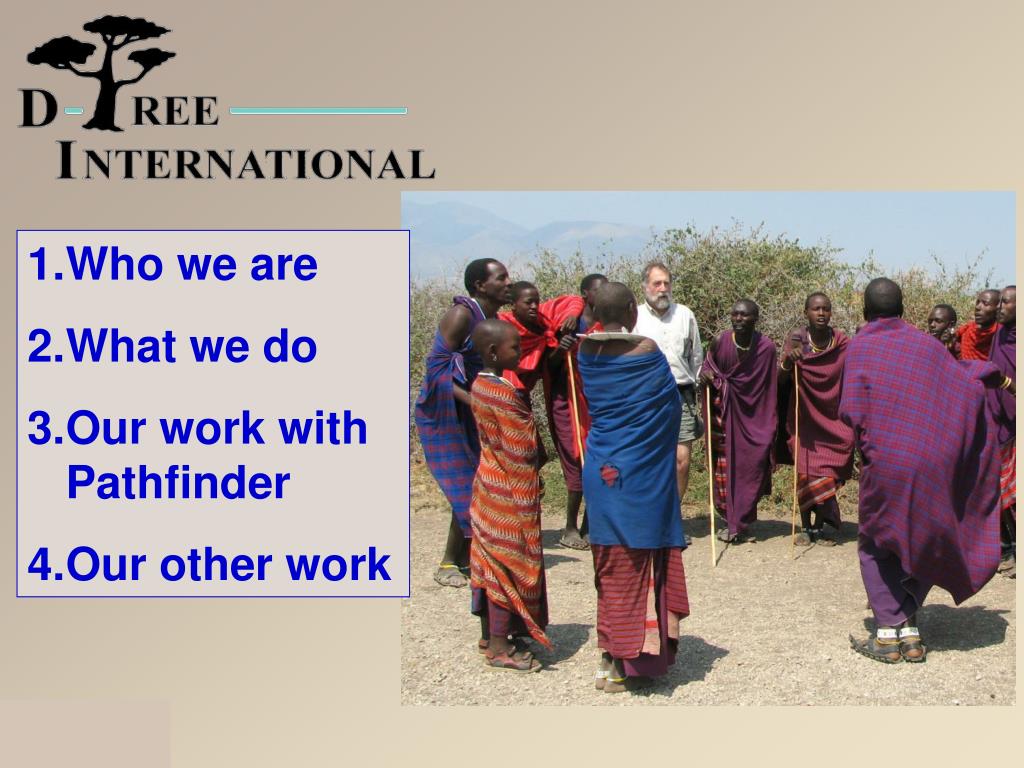 D-TREE
INTERNATIONAL

1.Who we are
2.What we do
3.Our work with Pathfinder
4.Our other work